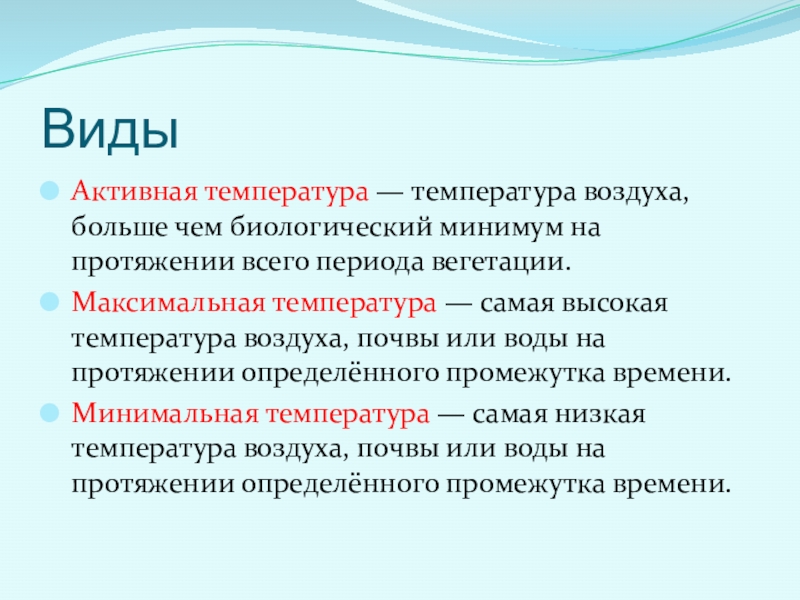 Виды

Активная температура — температура воздуха, больше чем биологический минимум на протяжении всего периода вегетации.

Максимальная температура — самая высокая температура воздуха, почвы или воды на протяжении определённого промежутка времени.

Минимальная температура — самая низкая температура воздуха, почвы или воды на протяжении определённого промежутка времени.